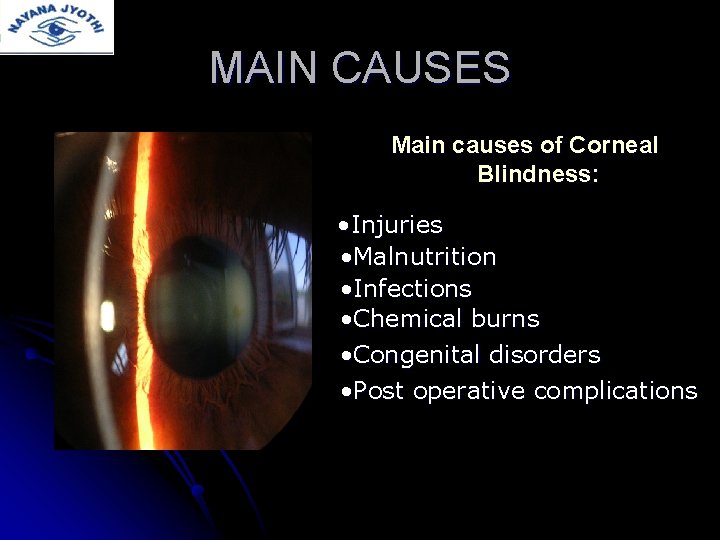 NAYANA JYOTHI

MAIN CAUSES

Main causes of Corneal Blindness:

•Injuries
•Malnutrition
•Infections
•Chemical burns
•Congenital disorders
•Post operative complications